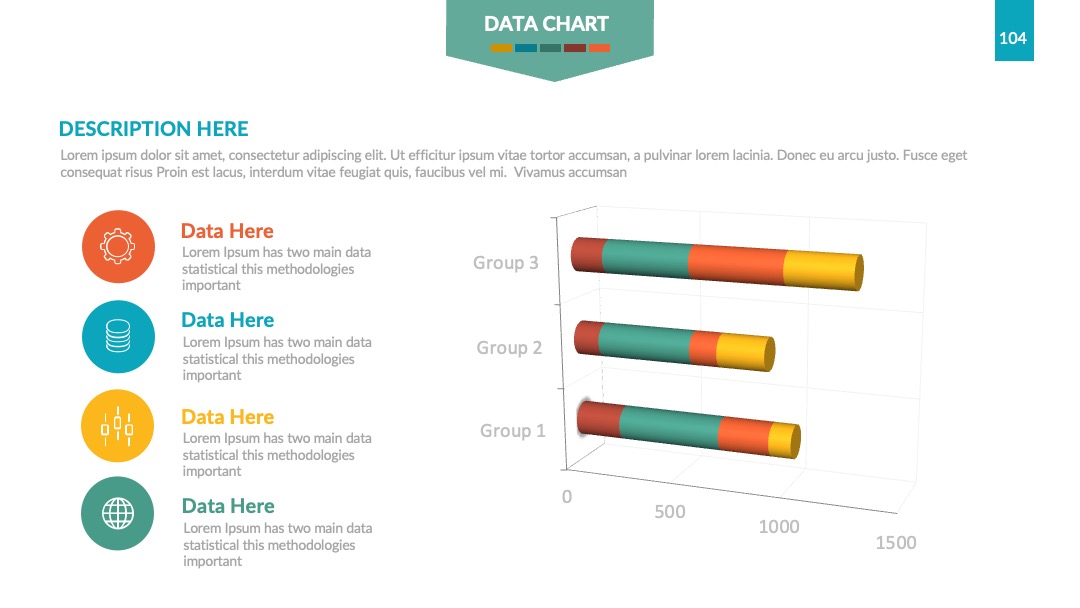 DATA CHART

104

DESCRIPTION HERE

Lorem ipsum dolor sit amet, consectetur adipiscing elit. Ut efficitur ipsum vitae tortor accumsan, a pulvinar lorem lacinia. Donec eu arcu justo. Fusce eget consequat risus Proin est lacus, interdum vitae feugiat quis, faucibus vel mi. Vivamus accumsan

Data Here
Lorem Ipsum has two main data statistical this methodologies important

Data Here
Lorem Ipsum has two main data statistical this methodologies important

Data Here
Lorem Ipsum has two main data statistical this methodologies important

Data Here
Lorem Ipsum has two main data statistical this methodologies important

Group 3
Group 2
Group 1
0
500
1000
1500